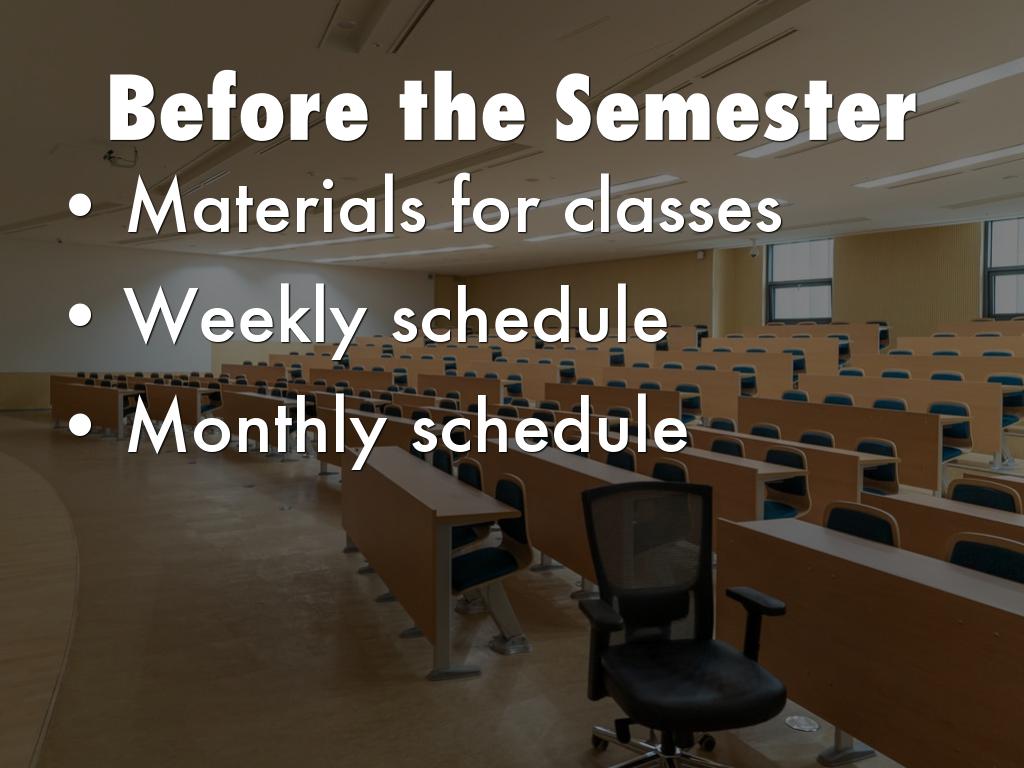 Before the Semester

• Materials for classes
• Weekly schedule
• Monthly schedule